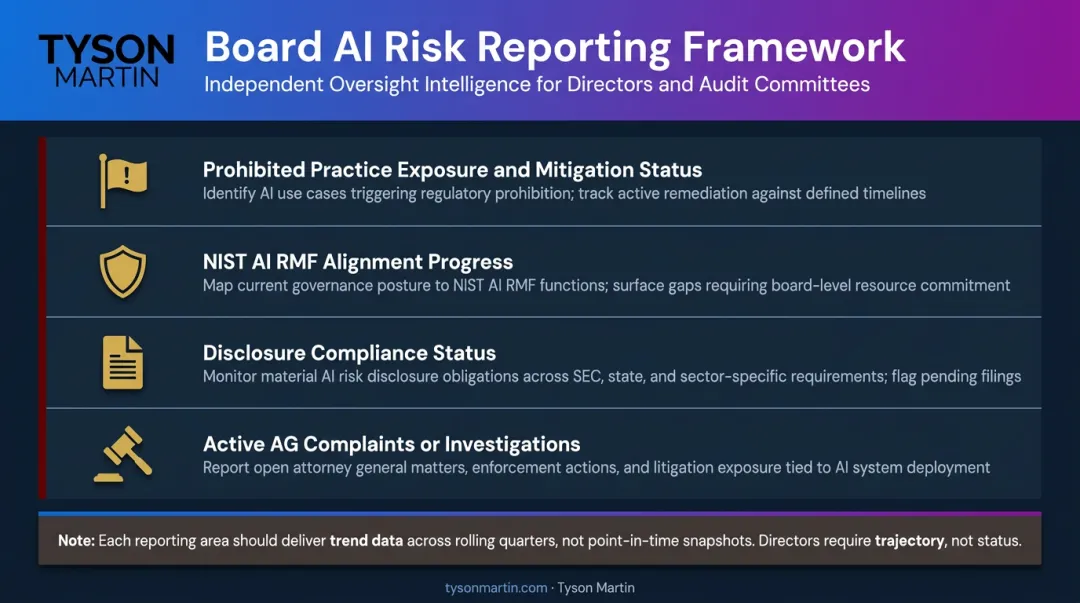 TYSON MARTIN

Board AI Risk Reporting Framework
Independent Oversight Intelligence for Directors and Audit Committees

Prohibited Practice Exposure and Mitigation Status
Identify AI use cases triggering regulatory prohibition; track active remediation against defined timelines

NIST AI RMF Alignment Progress
Map current governance posture to NIST AI RMF functions; surface gaps requiring board-level resource commitment

Disclosure Compliance Status
Monitor material AI risk disclosure obligations across SEC, state, and sector-specific requirements; flag pending filings

Active AG Complaints or Investigations
Report open attorney general matters, enforcement actions, and litigation exposure tied to AI system deployment

Note: Each reporting area should deliver trend data across rolling quarters, not point-in-time snapshots. Directors require trajectory, not status.

tysonmartin.com · Tyson Martin